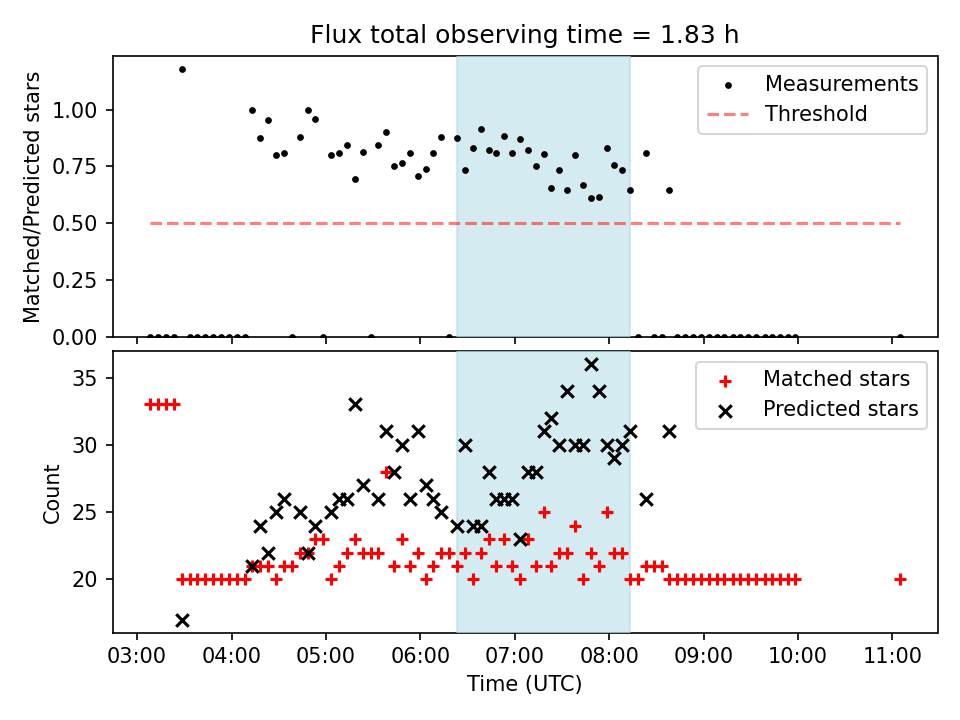 Flux total observing time = 1.83 h

Matched/Predicted stars

1.00
0.75
0.50
0.25
0.00

Measurements
Threshold

Count

35
30
25
20

Matched stars
Predicted stars

03:00
04:00
05:00
06:00
07:00
08:00
09:00
10:00
11:00

Time (UTC)